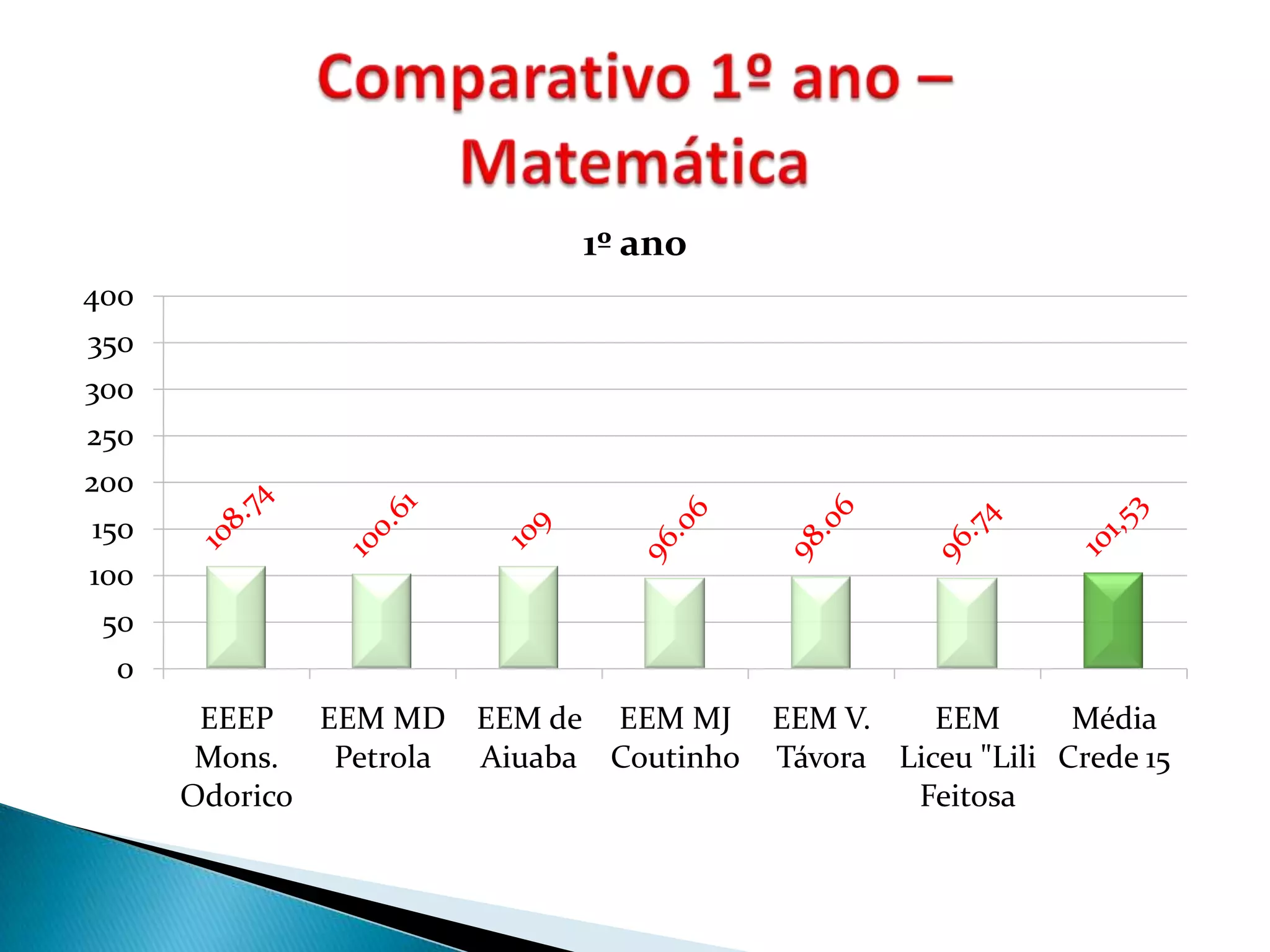 Comparativo 1º ano – Matemática

1º ano

400
350
300
250
200
150
100
50
0

108.74
100.61
109
96.06
98.06
96.74
101,53

EEEP Mons. Odorico
EEM MD Petrola
EEM de Aiuaba
EEM MJ Coutinho
EEM V. Távora
EEM Liceu "Lili Feitosa
Média Crede 15